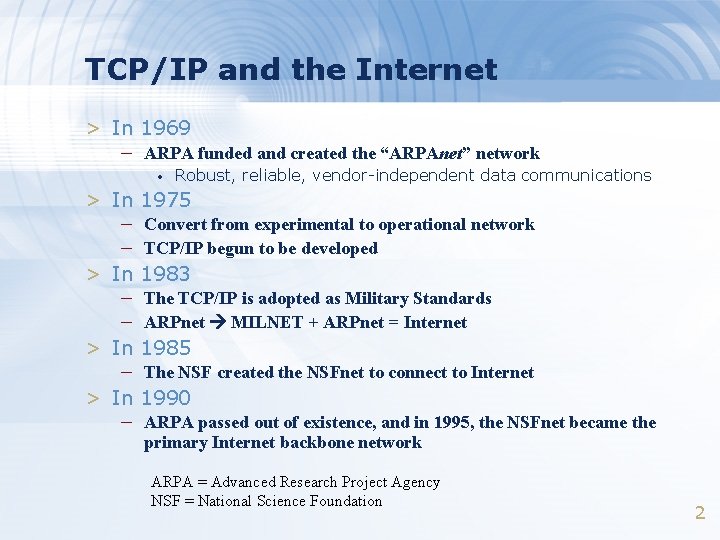 TCP/IP and the Internet

> In 1969
– ARPA funded and created the “ARPAnet” network
• Robust, reliable, vendor-independent data communications
> In 1975
– Convert from experimental to operational network
– TCP/IP begun to be developed
> In 1983
– The TCP/IP is adopted as Military Standards
– ARPnet → MILNET + ARPnet = Internet
> In 1985
– The NSF created the NSFnet to connect to Internet
> In 1990
– ARPA passed out of existence, and in 1995, the NSFnet became the primary Internet backbone network

ARPA = Advanced Research Project Agency
NSF = National Science Foundation

2